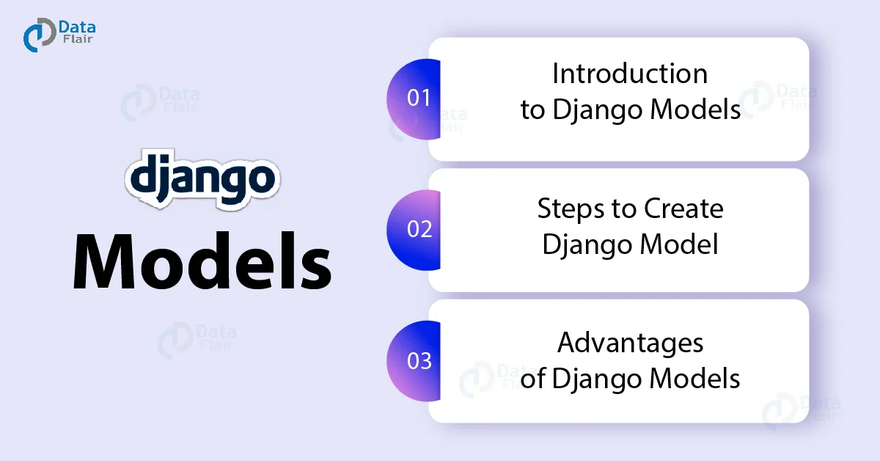 Data Flair

django

Models

01 Introduction to Django Models

02 Steps to Create Django Model

03 Advantages of Django Models